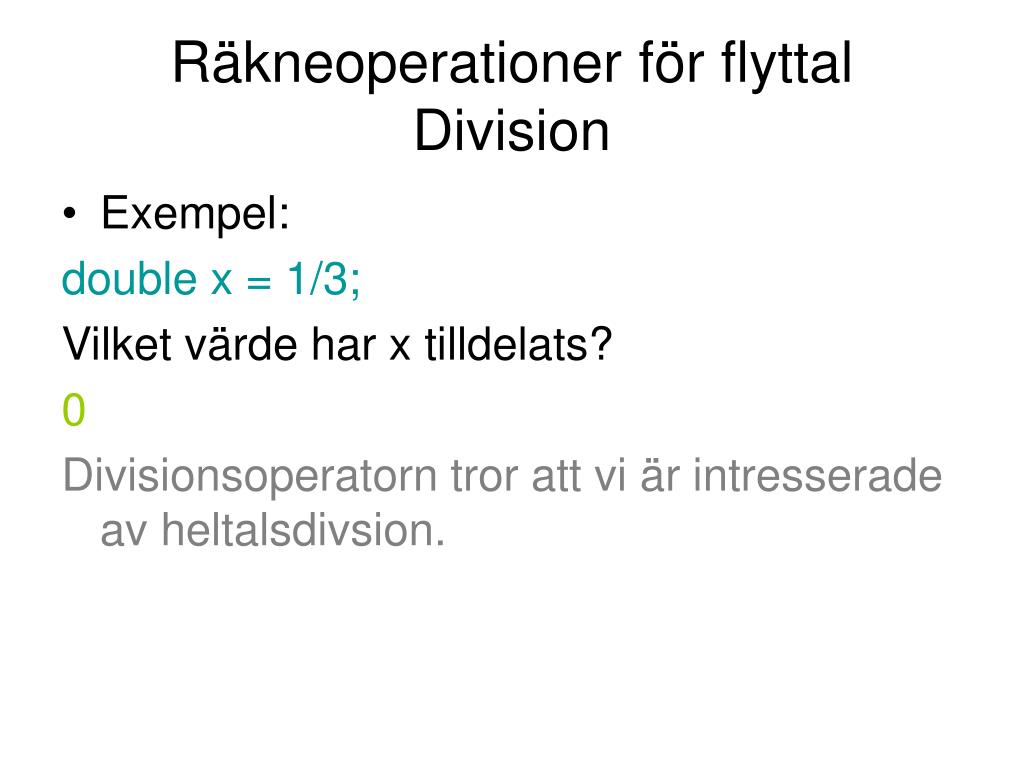 Räkneoperationer för flyttal
Division

• Exempel:

double x = 1/3;

Vilket värde har x tilldelats?

0

Divisionsoperatorn tror att vi är intresserade av heltalsdivsion.